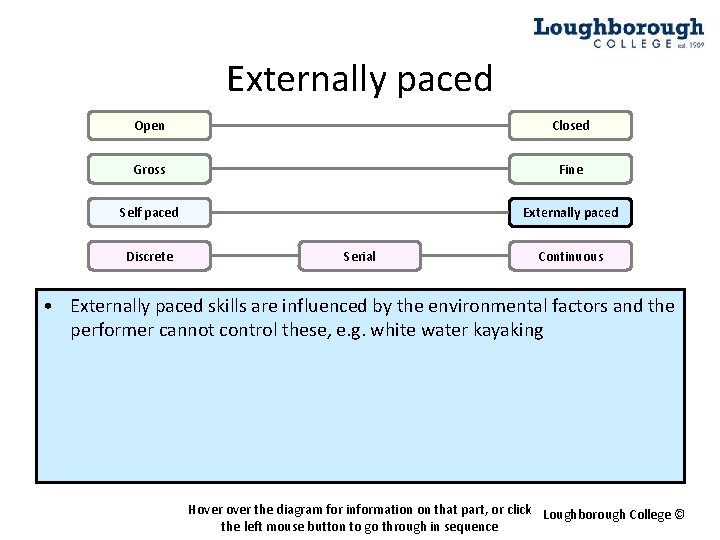 Loughborough
COLLEGE est. 1909

Externally paced

Open

Closed

Gross

Fine

Self paced

Externally paced

Discrete

Serial

Continuous

• Externally paced skills are influenced by the environmental factors and the performer cannot control these, e.g. white water kayaking

Hover over the diagram for information on that part, or click the left mouse button to go through in sequence

Loughborough College ©